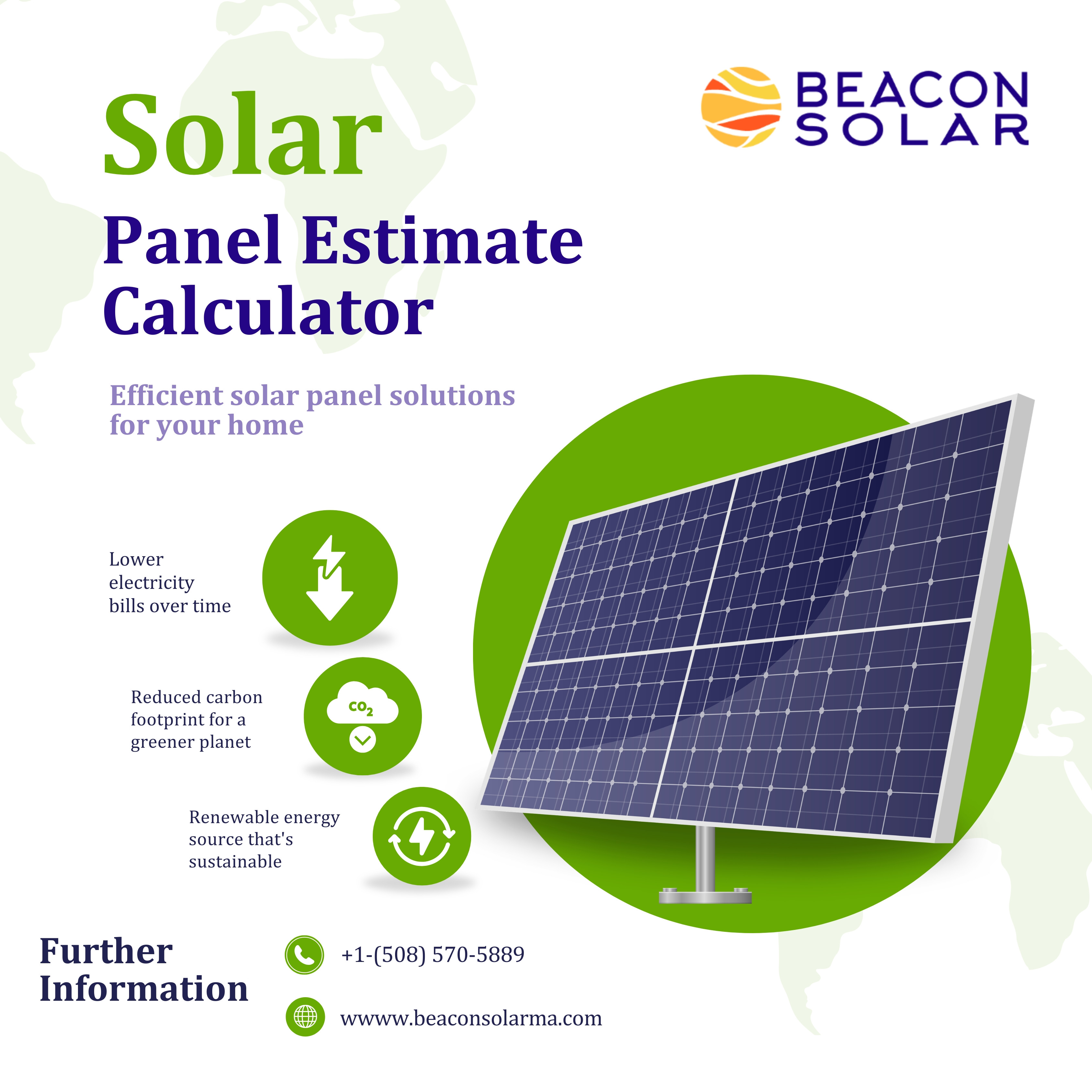 BEACON SOLAR

Solar

Panel Estimate Calculator

Efficient solar panel solutions for your home

Lower electricity bills over time

Reduced carbon footprint for a greener planet

$CO_2$

Renewable energy source that's sustainable

Further Information

+1-(508) 570-5889

wwww.beaconsolarma.com